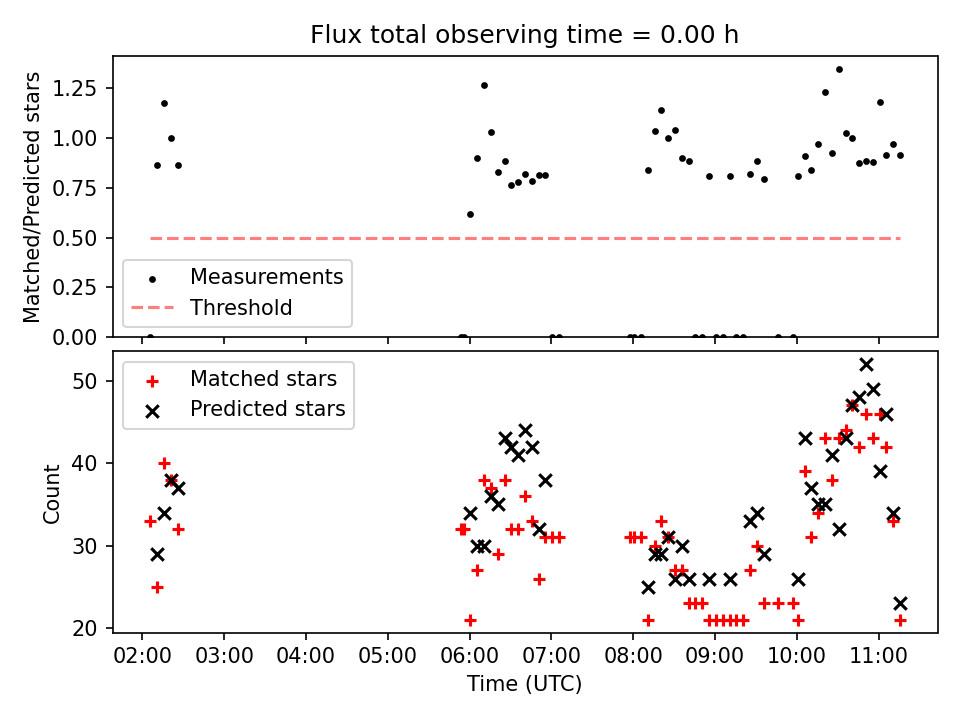 Flux total observing time = 0.00 h

Matched/Predicted stars

1.25
1.00
0.75
0.50
0.25
0.00

Measurements
Threshold

Matched stars
Predicted stars

Count

50
40
30
20

02:00 03:00 04:00 05:00 06:00 07:00 08:00 09:00 10:00 11:00

Time (UTC)